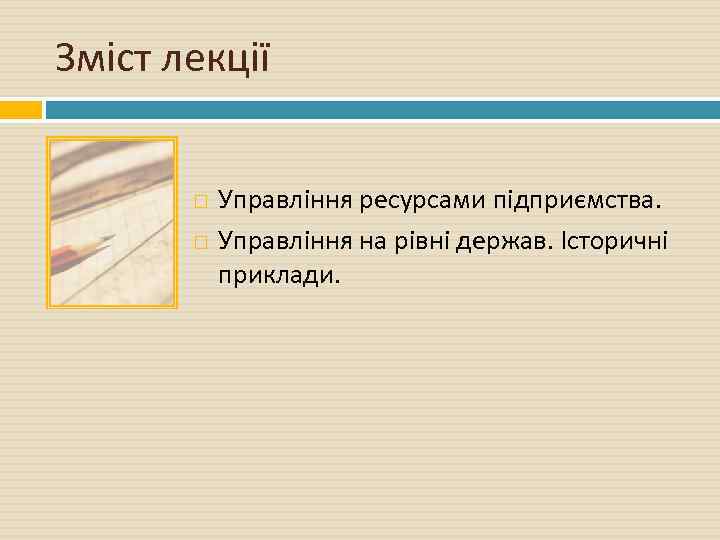 Зміст лекції

Управління ресурсами підприємства.

Управління на рівні держав. Історичні приклади.